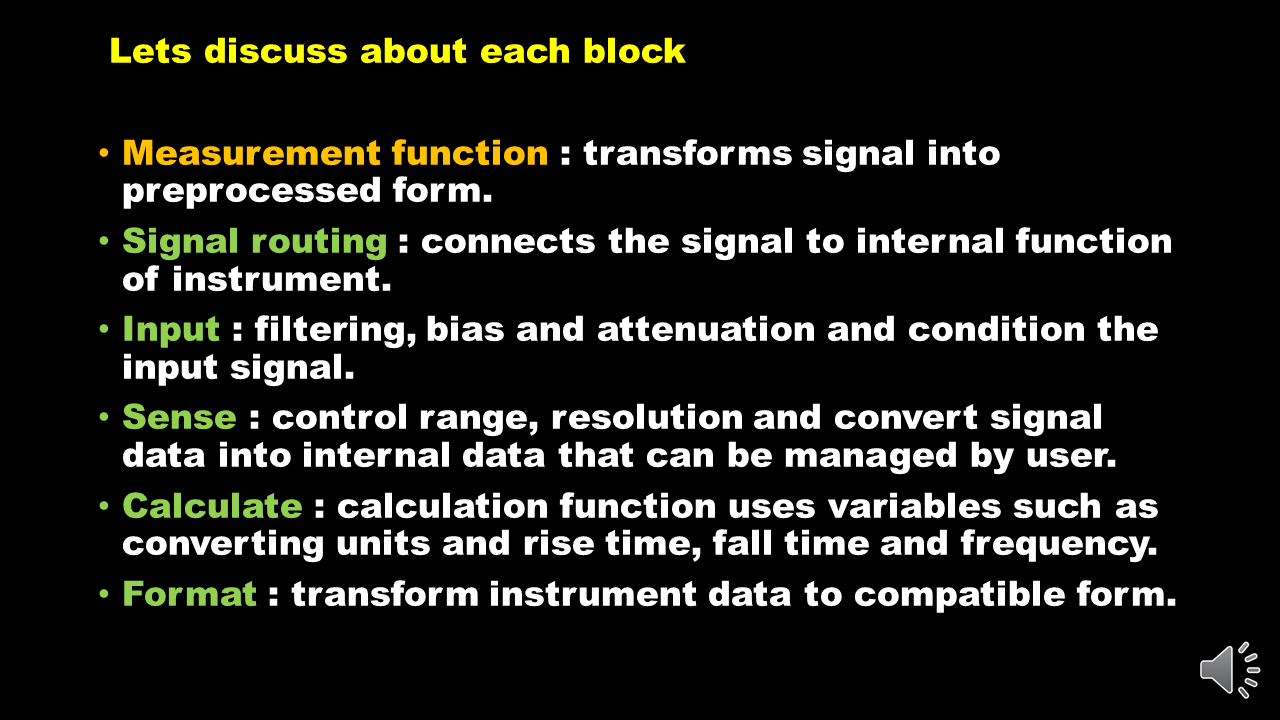 Lets discuss about each block

• Measurement function : transforms signal into preprocessed form.
• Signal routing : connects the signal to internal function of instrument.
• Input : filtering, bias and attenuation and condition the input signal.
• Sense : control range, resolution and convert signal data into internal data that can be managed by user.
• Calculate : calculation function uses variables such as converting units and rise time, fall time and frequency.
• Format : transform instrument data to compatible form.